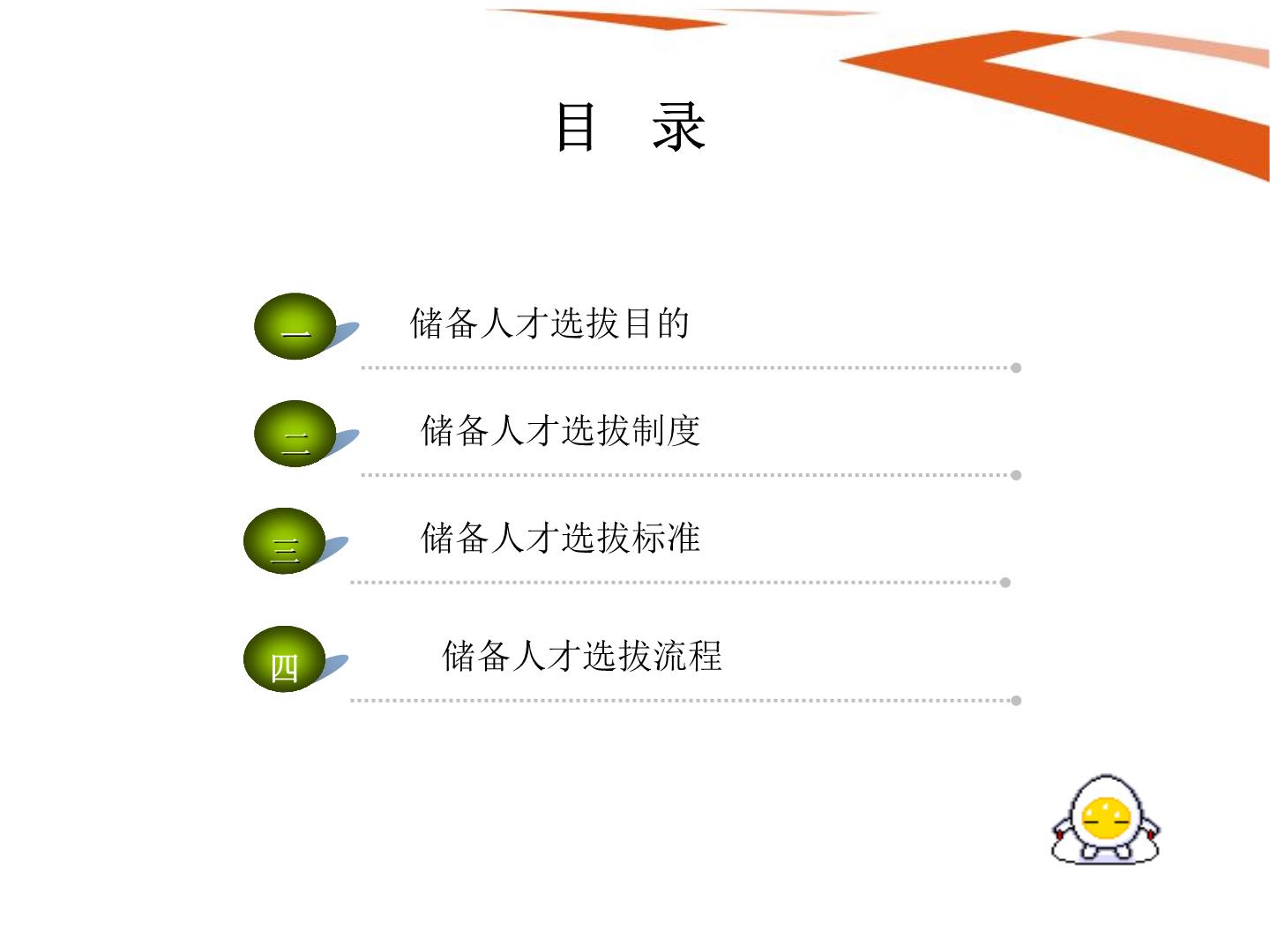 目 录

一 储备人才选拔目的

二 储备人才选拔制度

三 储备人才选拔标准

四 储备人才选拔流程